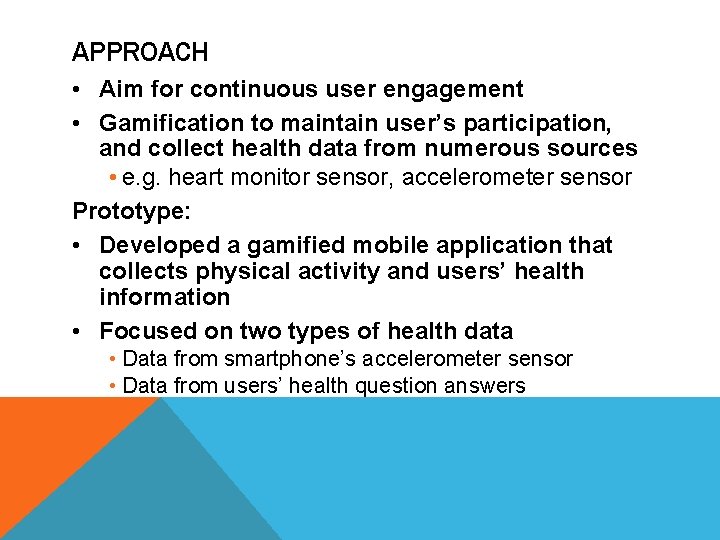 APPROACH

• Aim for continuous user engagement
• Gamification to maintain user's participation, and collect health data from numerous sources
  • e.g. heart monitor sensor, accelerometer sensor

Prototype:

• Developed a gamified mobile application that collects physical activity and users' health information
• Focused on two types of health data
  • Data from smartphone's accelerometer sensor
  • Data from users' health question answers